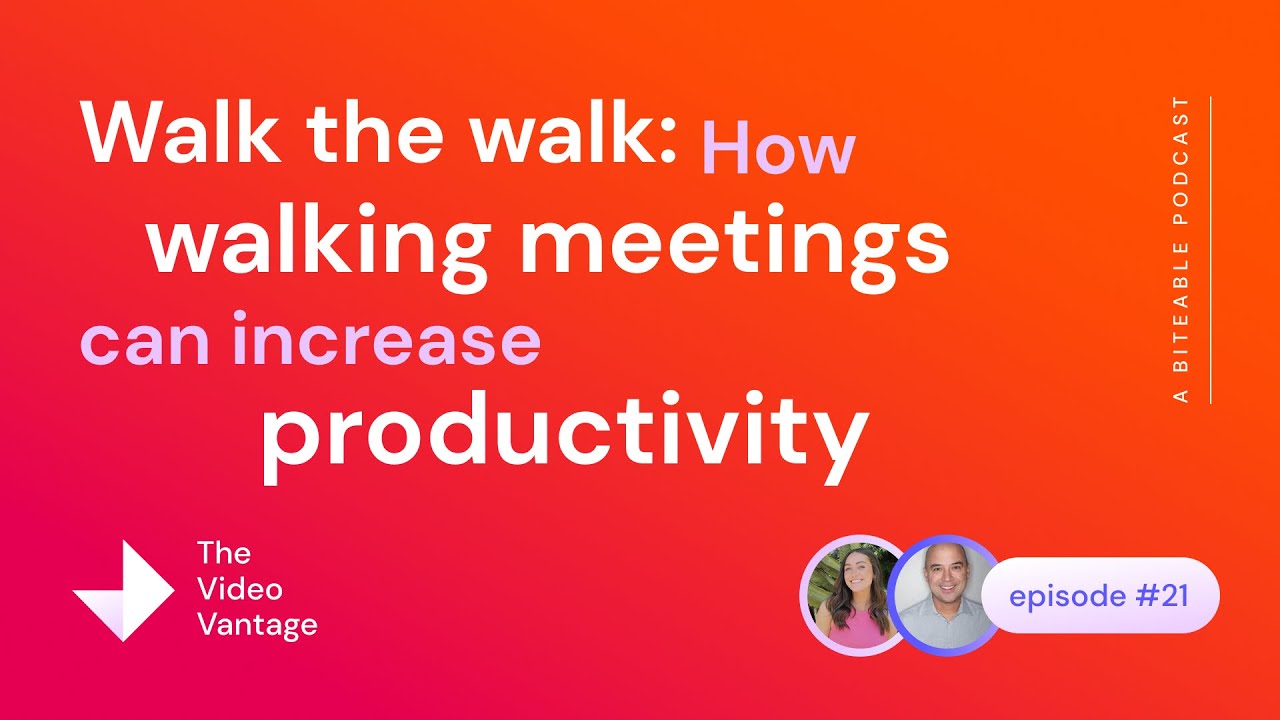 Walk the walk: How walking meetings can increase productivity

A BITEABLE PODCAST

The Video Vantage

episode #21